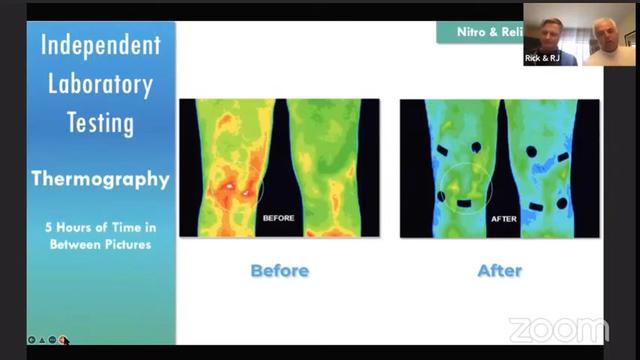 Independent Laboratory Testing

Thermography

5 Hours of Time in Between Pictures

Nitro & Reli

Rick & RJ

BEFORE

AFTER

Before

After

zoom